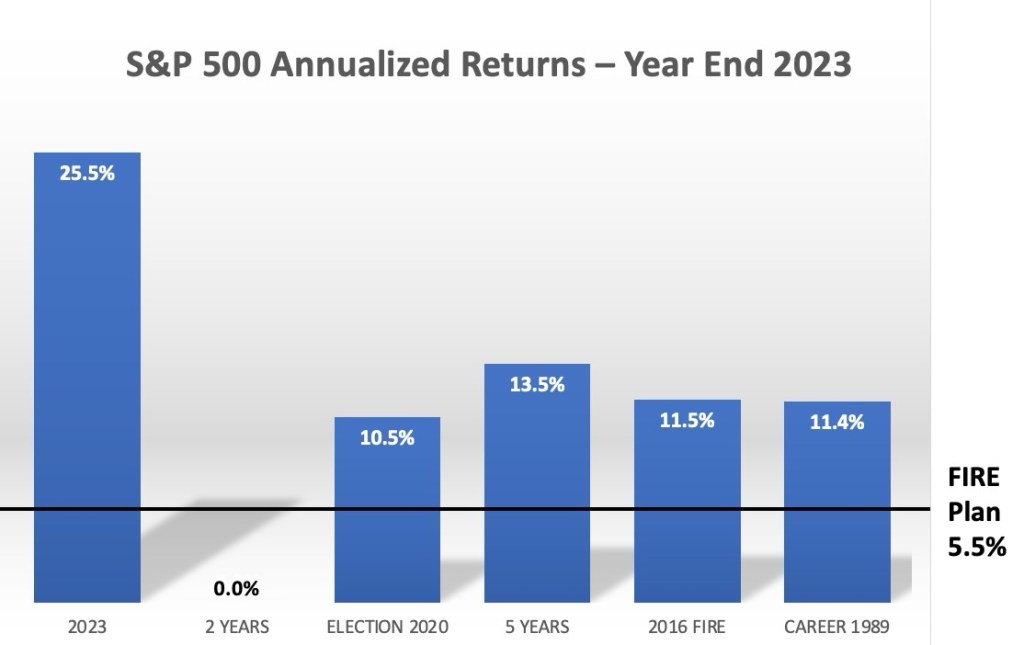 S&P 500 Annualized Returns – Year End 2023

25.5%

0.0%

10.5%

13.5%

11.5%

11.4%

FIRE
Plan
5.5%

2023

2 YEARS

ELECTION 2020

5 YEARS

2016 FIRE

CAREER 1989